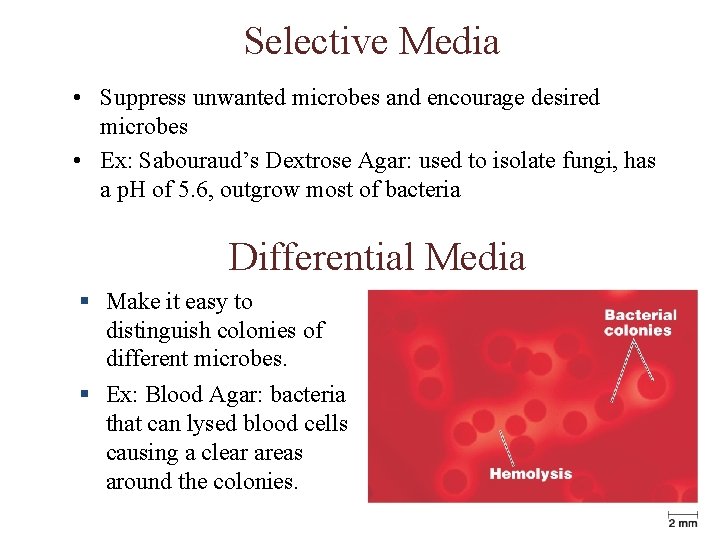 Selective Media

• Suppress unwanted microbes and encourage desired microbes
• Ex: Sabouraud's Dextrose Agar: used to isolate fungi, has a pH of 5.6, outgrow most of bacteria

Differential Media

▪ Make it easy to distinguish colonies of different microbes.
▪ Ex: Blood Agar: bacteria that can lysed blood cells causing a clear areas around the colonies.

Bacterial colonies

Hemolysis

2 mm